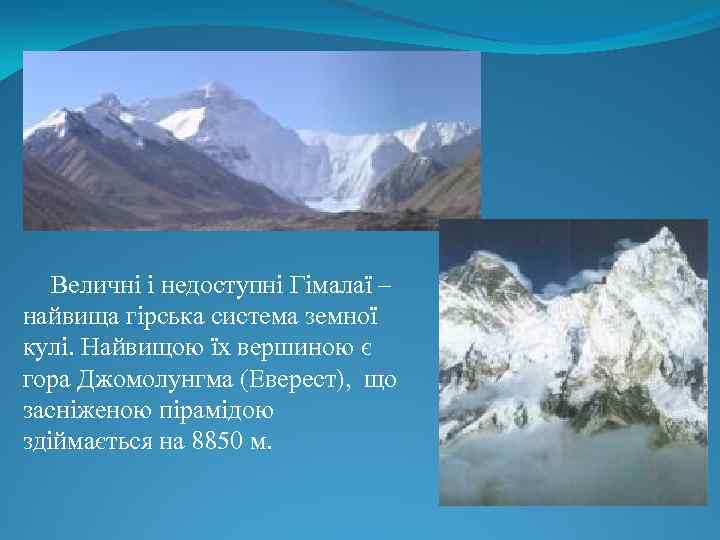 Величні і недоступні Гімалаї – найвища гірська система земної кулі. Найвищою їх вершиною є гора Джомолунгма (Еверест), що засніженою пірамідою здіймається на 8850 м.